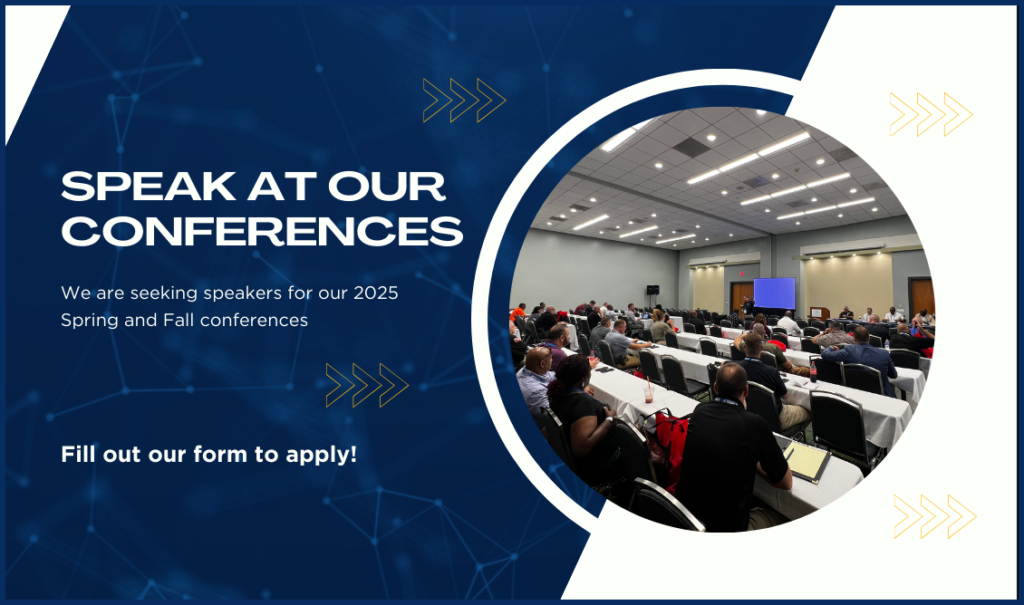 SPEAK AT OUR CONFERENCES

We are seeking speakers for our 2025 Spring and Fall conferences

Fill out our form to apply!